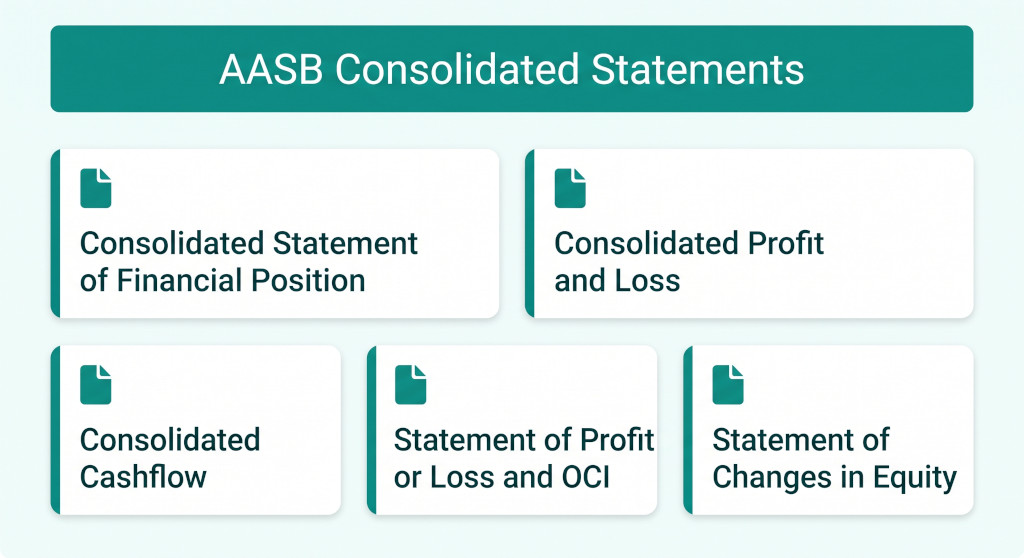 AASB Consolidated Statements

Consolidated Statement of Financial Position

Consolidated Profit and Loss

Consolidated Cashflow

Statement of Profit or Loss and OCI

Statement of Changes in Equity